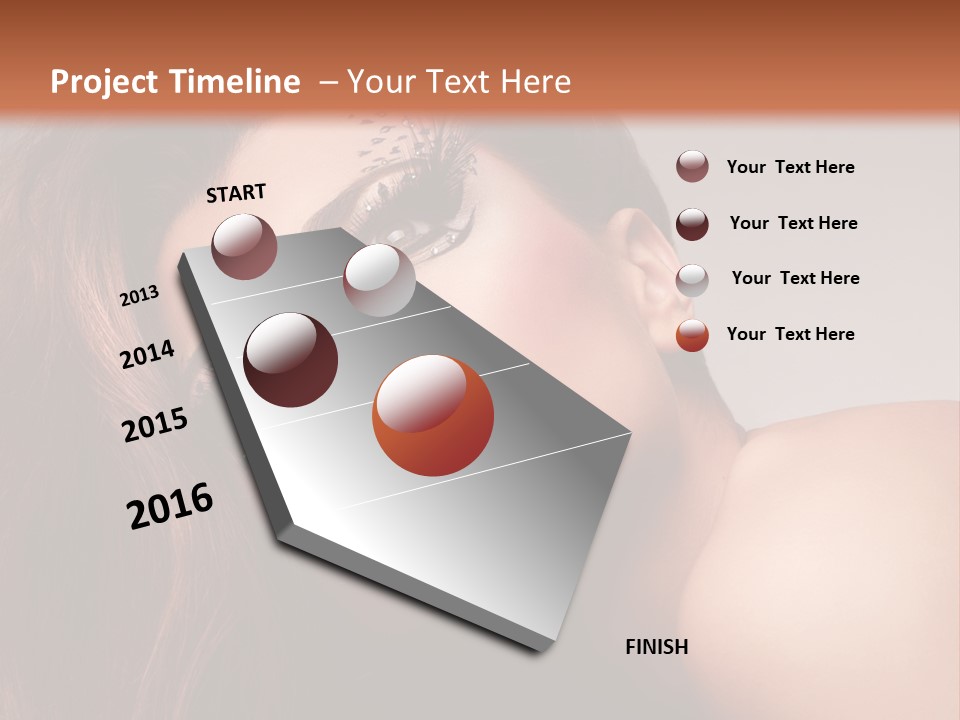 Project Timeline – Your Text Here

START

2013

2014

2015

2016

FINISH

Your Text Here

Your Text Here

Your Text Here

Your Text Here